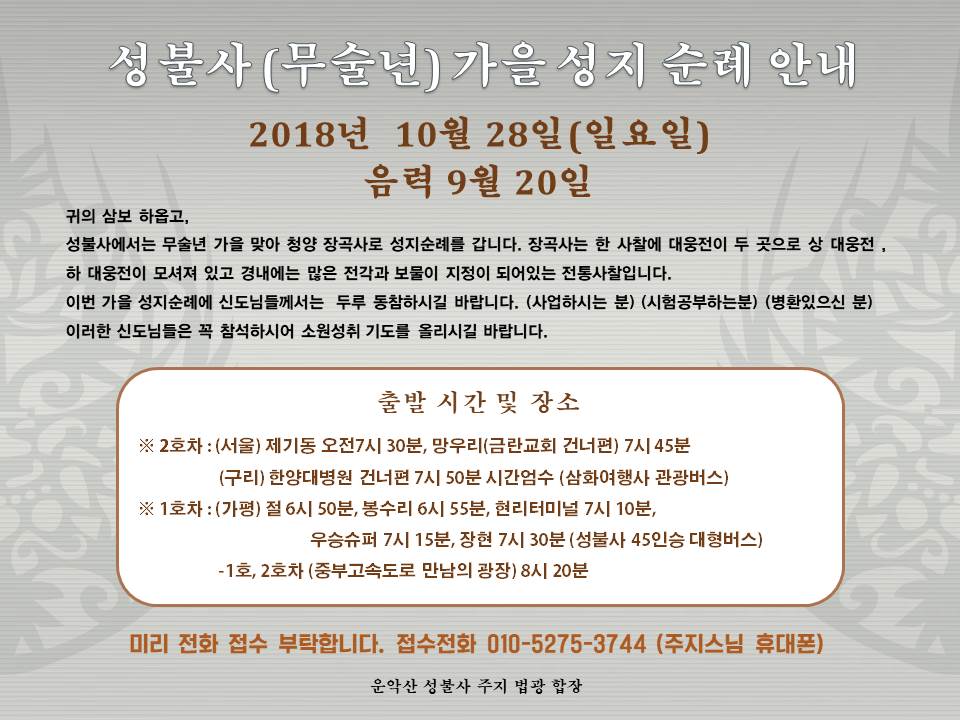 성불사 (무술년) 가을 성지 순례 안내

2018년 10월 28일(일요일)
음력 9월 20일

귀의 삼보 하옵고,
성불사에서는 무술년 가을 맞아 청양 장곡사로 성지순례를 갑니다. 장곡사는 한 사찰에 대웅전이 두 곳으로 상 대웅전 , 하 대웅전이 모셔져 있고 경내에는 많은 전각과 보물이 지정이 되어있는 전통사찰입니다.
이번 가을 성지순례에 신도님들께서는 두루 동참하시길 바랍니다. (사업하시는 분) (시험공부하는분) (병환있으신 분) 이러한 신도님들은 꼭 참석하시어 소원성취 기도를 올리시길 바랍니다.

출발 시간 및 장소

※ 2호차 : (서울) 제기동 오전7시 30분, 망우리(금란교회 건너편) 7시 45분
(구리) 한양대병원 건너편 7시 50분 시간엄수 (삼화여행사 관광버스)
※ 1호차 : (가평) 절 6시 50분, 봉수리 6시 55분, 현리터미널 7시 10분,
우승슈퍼 7시 15분, 장현 7시 30분 (성불사 45인승 대형버스)
-1호, 2호차 (중부고속도로 만남의 광장) 8시 20분

미리 전화 접수 부탁합니다. 접수전화 010-5275-3744 (주지스님 휴대폰)

운악산 성불사 주지 법광 합장